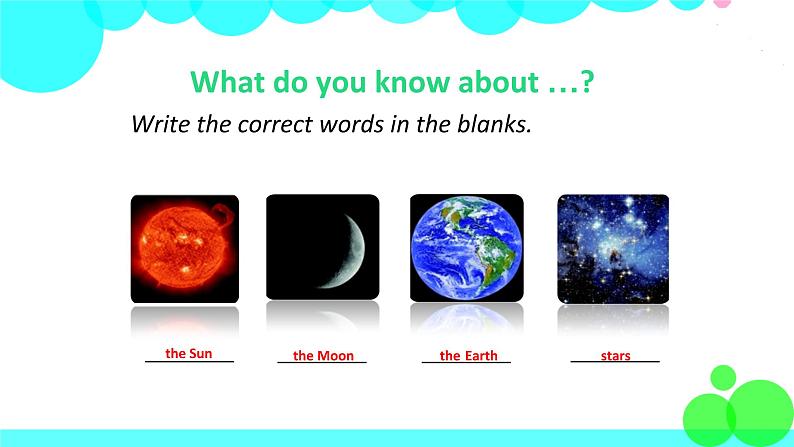 What do you know about …?

Write the correct words in the blanks.

the Sun

the Moon

the Earth

stars